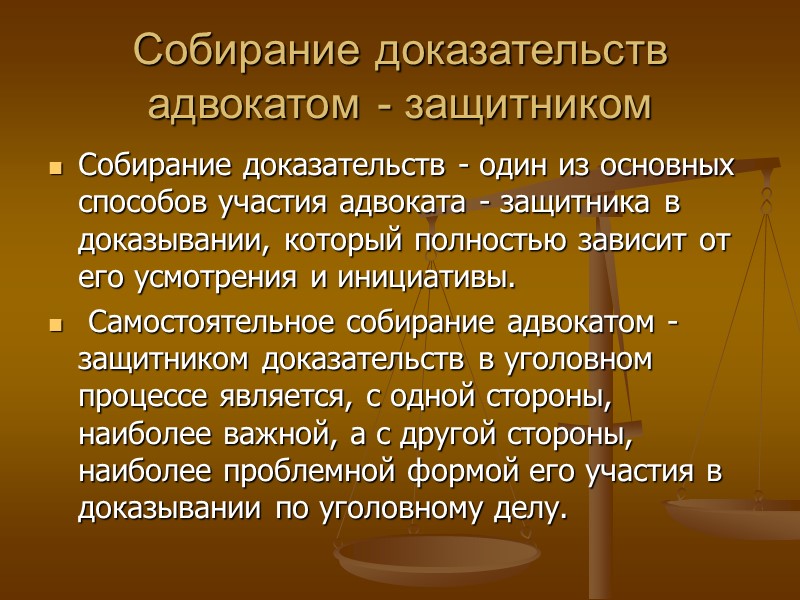 Собирание доказательств адвокатом - защитником

Собирание доказательств - один из основных способов участия адвоката - защитника в доказывании, который полностью зависит от его усмотрения и инициативы.

Самостоятельное собирание адвокатом - защитником доказательств в уголовном процессе является, с одной стороны, наиболее важной, а с другой стороны, наиболее проблемной формой его участия в доказывании по уголовному делу.